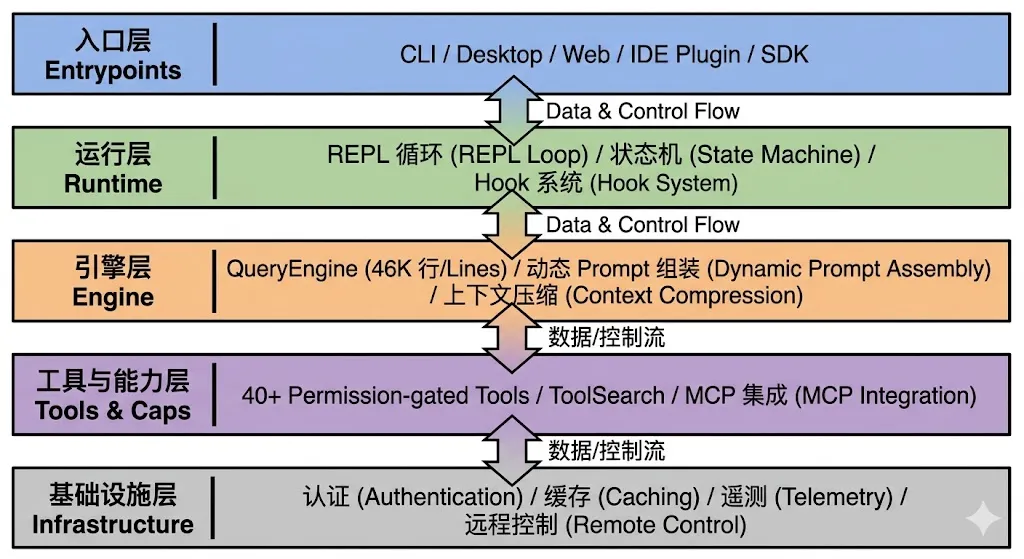 入口层
Entrypoints

CLI / Desktop / Web / IDE Plugin / SDK

Data & Control Flow

运行层
Runtime

REPL 循环 (REPL Loop) / 状态机 (State Machine) / Hook 系统 (Hook System)

Data & Control Flow

引擎层
Engine

QueryEngine (46K 行/Lines) / 动态 Prompt 组装 (Dynamic Prompt Assembly) / 上下文压缩 (Context Compression)

数据/控制流

工具与能力层
Tools & Caps

40+ Permission-gated Tools / ToolSearch / MCP 集成 (MCP Integration)

数据/控制流

基础设施层
Infrastructure

认证 (Authentication) / 缓存 (Caching) / 遥测 (Telemetry) / 远程控制 (Remote Control)